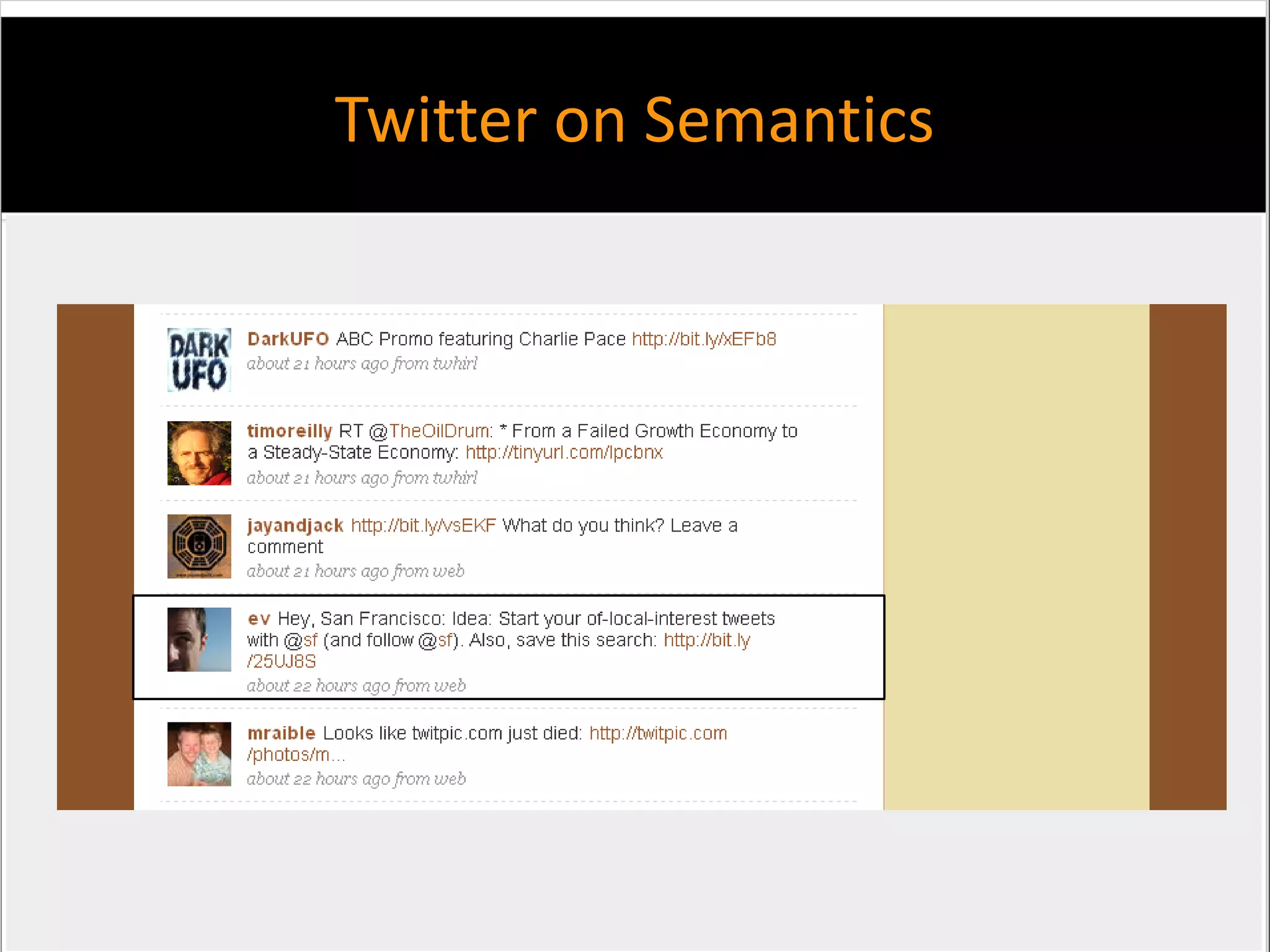 Twitter on Semantics

DARK UFO

DarkUFO ABC Promo featuring Charlie Pace http://bit.ly/xEFb8
about 21 hours ago from twhirl

timoreilly RT @TheOilDrum: * From a Failed Growth Economy to a Steady-State Economy: http://tinyurl.com/lpcbnx
about 21 hours ago from twhirl

jayandjack http://bit.ly/vsEKF What do you think? Leave a comment
about 21 hours ago from web

ev Hey, San Francisco: Idea: Start your of-local-interest tweets with @sf (and follow @sf). Also, save this search: http://bit.ly/25UJ8S
about 22 hours ago from web

mraible Looks like twitpic.com just died: http://twitpic.com/photos/m...
about 22 hours ago from web